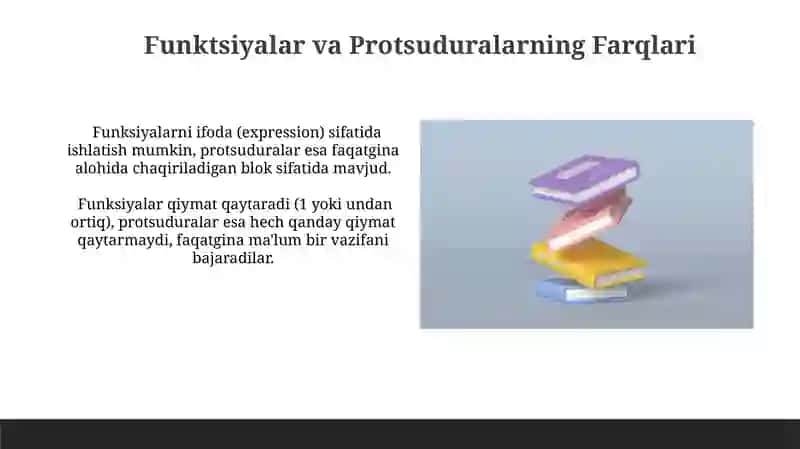 Funktsiyalar va Protsuduralarning Farqlari

Funksiyalarni ifoda (expression) sifatida ishlatish mumkin, protsuduralar esa faqatgina alohida chaqiriladigan blok sifatida mavjud.

Funksiyalar qiymat qaytaradi (1 yoki undan ortiq), protsuduralar esa hech qanday qiymat qaytarmaydi, faqatgina ma'lum bir vazifani bajaradilar.